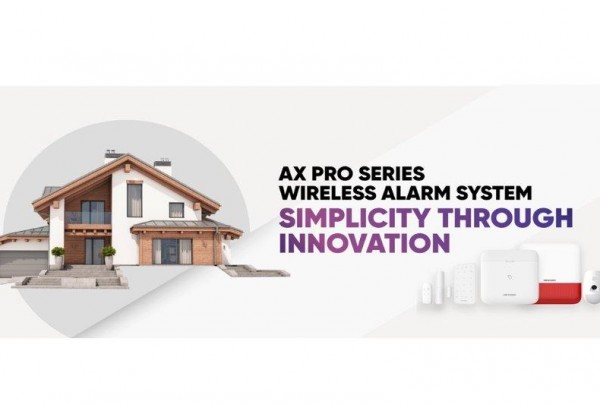 AX PRO SERIES
WIRELESS ALARM SYSTEM
SIMPLICITY THROUGH INNOVATION